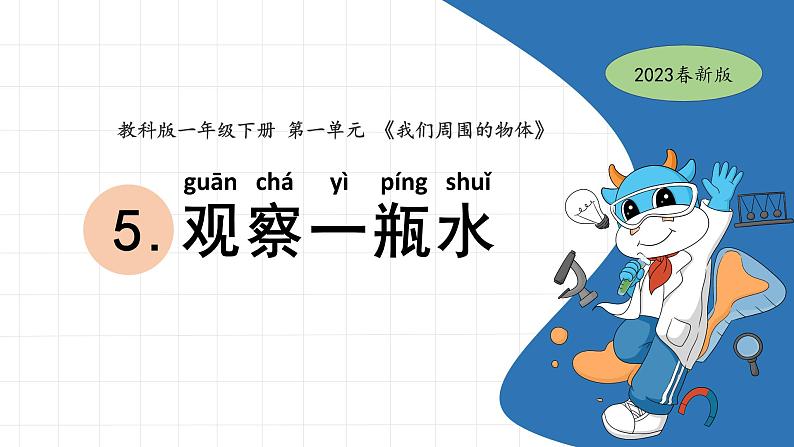 2023春新版

教科版一年级下册 第一单元 《我们周围的物体》

guān chá yì píng shuǐ

5. 观察一瓶水